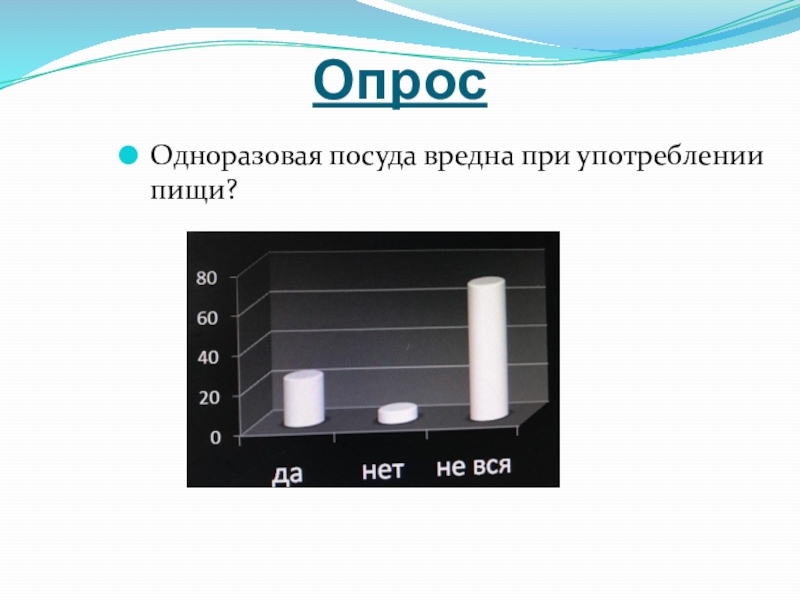 Опрос

Одноразовая посуда вредна при употреблении пищи?

80
60
40
20
0

да
нет
не вся